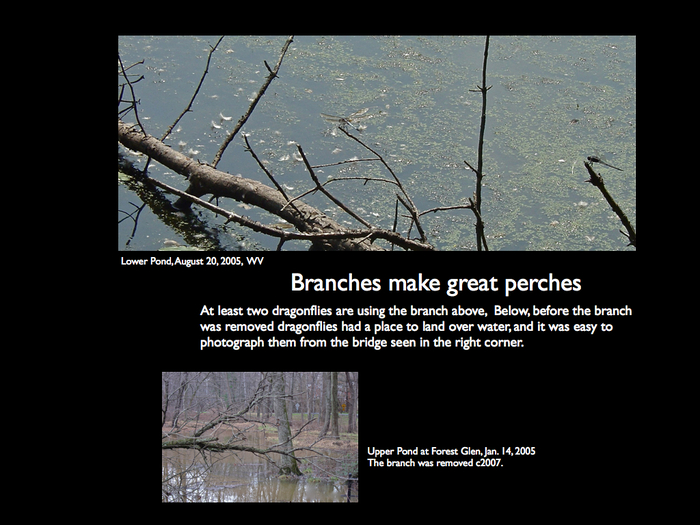 Lower Pond, August 20, 2005, WV

Branches make great perches

At least two dragonflies are using the branch above, Below, before the branch was removed dragonflies had a place to land over water, and it was easy to photograph them from the bridge seen in the right corner.

Upper Pond at Forest Glen, Jan. 14, 2005
The branch was removed c2007.